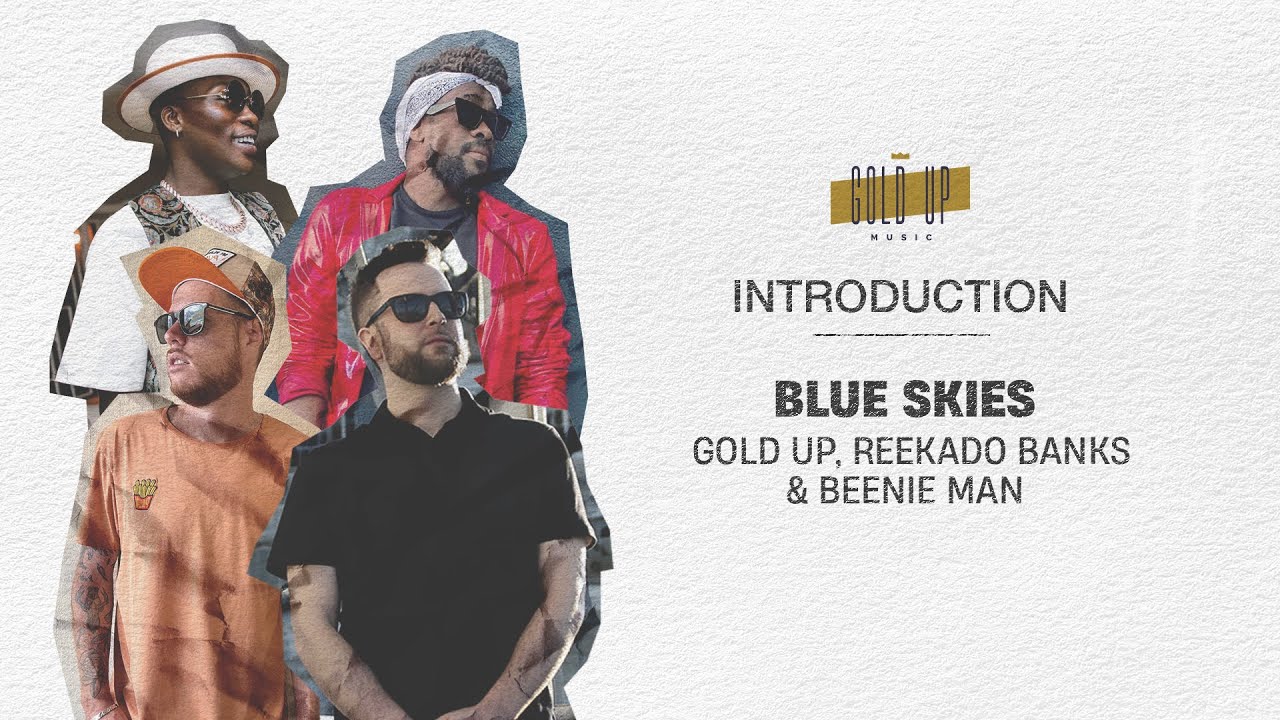 GOLD UP
MUSIC

INTRODUCTION

BLUE SKIES
GOLD UP, REEKADO BANKS & BEENIE MAN